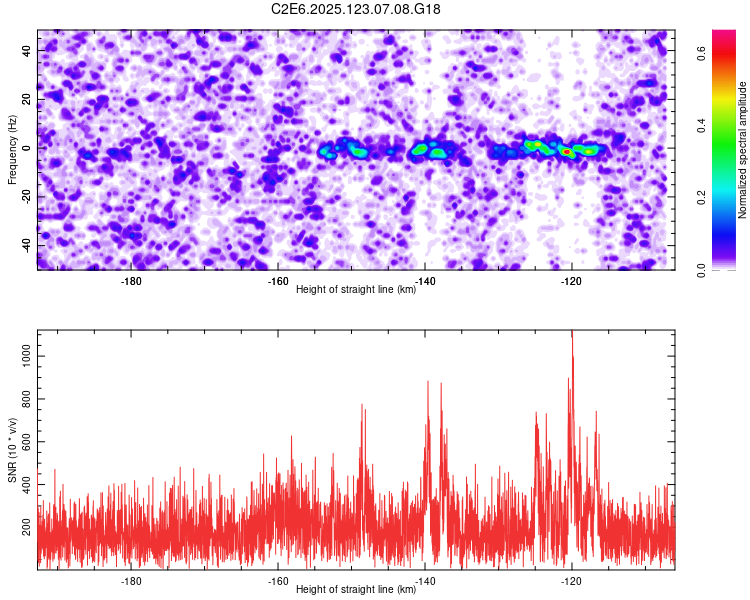 C2E6.2025.123.07.08.G18

Frequency (Hz)
40
20
0
-20
-40
-180
-160
-140
-120
Height of straight line (km)

Normalized spectral amplitude
0.0
0.2
0.4
0.6

SNR (10 * v/v)
1000
800
600
400
200
-180
-160
-140
-120
Height of straight line (km)